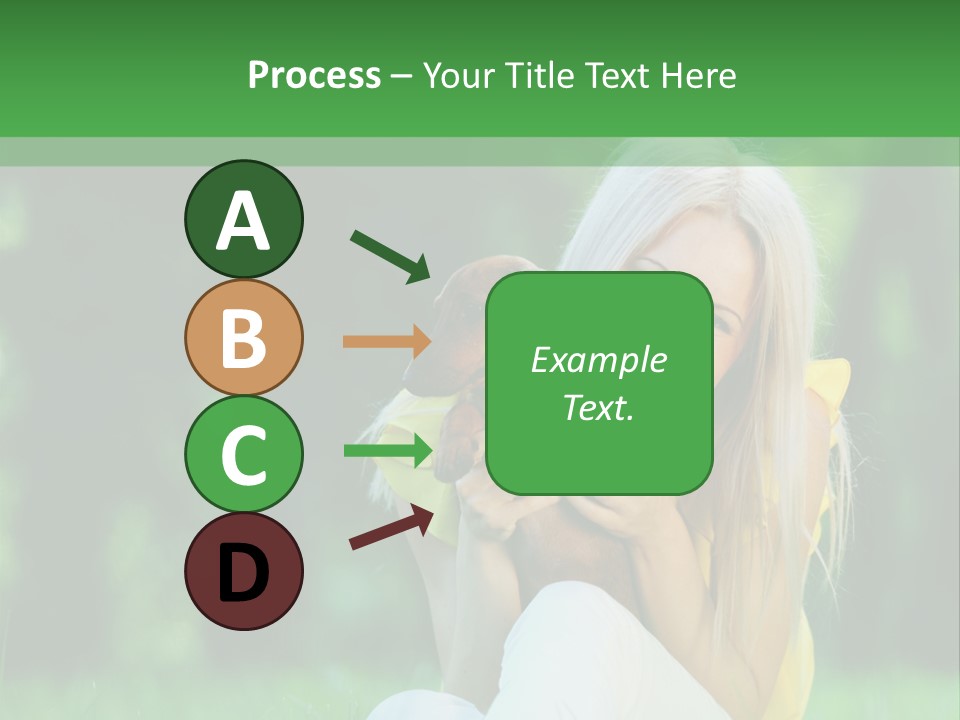 Process – Your Title Text Here

A

B

C

D

Example Text.